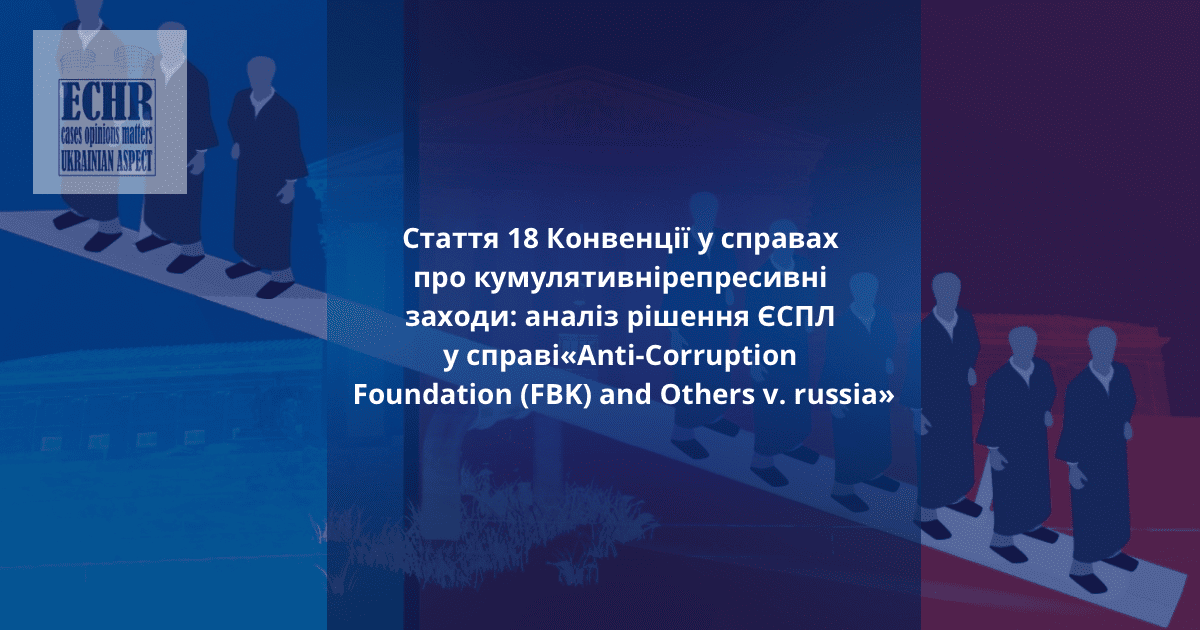 ECHR
cases opinions matters
UKRAINIAN ASPECT

Стаття 18 Конвенції у справах про кумулятивнірепресивні заходи: аналіз рішення ЄСПЛ у справі«Anti-Corruption Foundation (FBK) and Others v. russia»